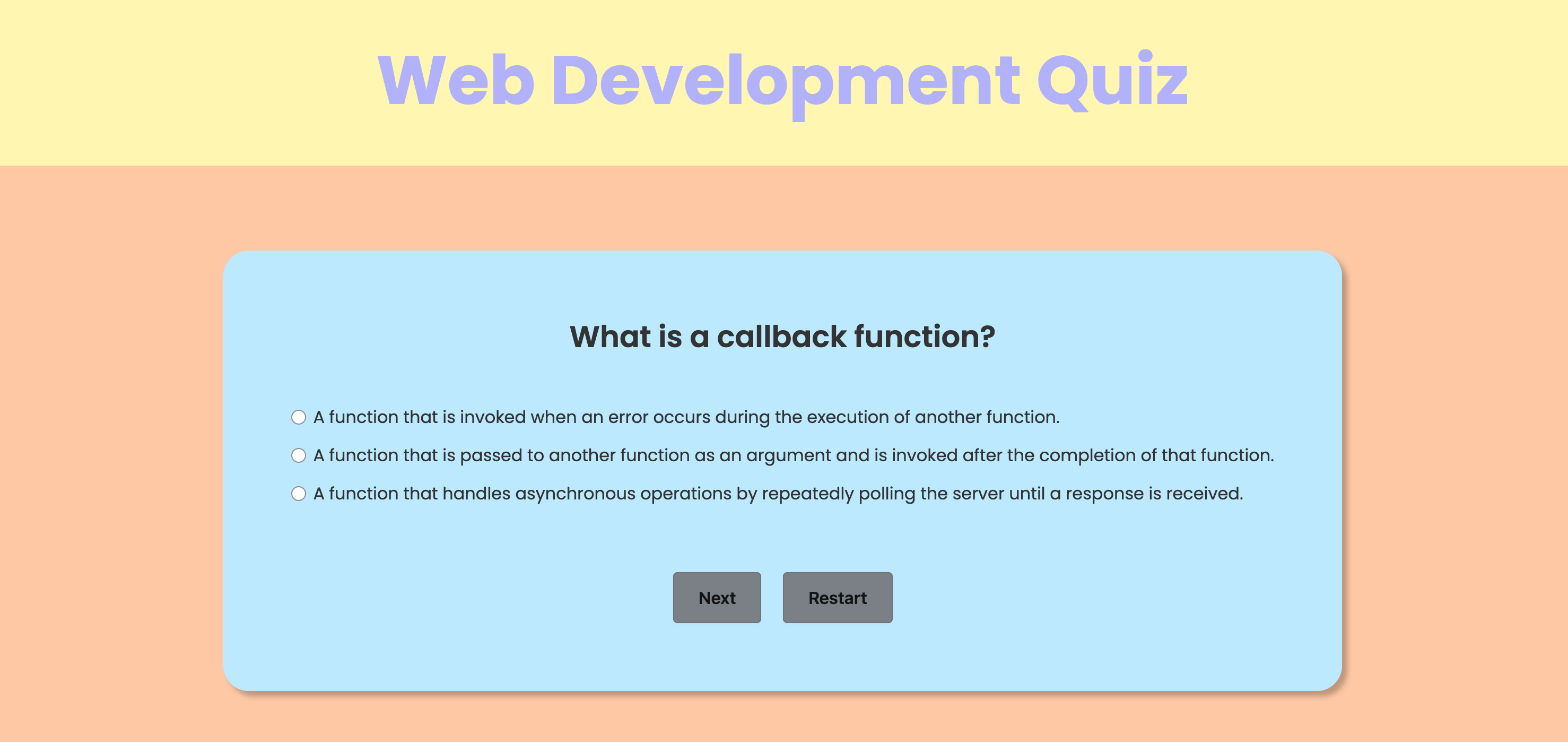 Web Development Quiz

What is a callback function?

A function that is invoked when an error occurs during the execution of another function.

A function that is passed to another function as an argument and is invoked after the completion of that function.

A function that handles asynchronous operations by repeatedly polling the server until a response is received.

Next

Restart